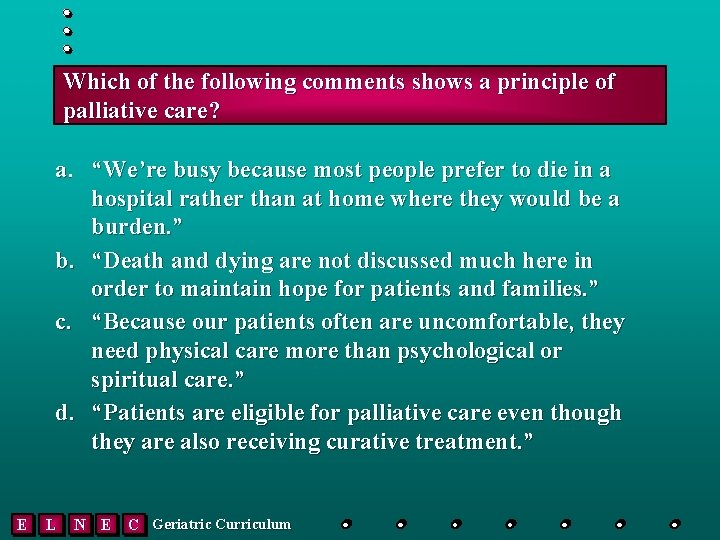 Which of the following comments shows a principle of palliative care?

a. “We’re busy because most people prefer to die in a hospital rather than at home where they would be a burden.”

b. “Death and dying are not discussed much here in order to maintain hope for patients and families.”

c. “Because our patients often are uncomfortable, they need physical care more than psychological or spiritual care.”

d. “Patients are eligible for palliative care even though they are also receiving curative treatment.”

E L N E C Geriatric Curriculum